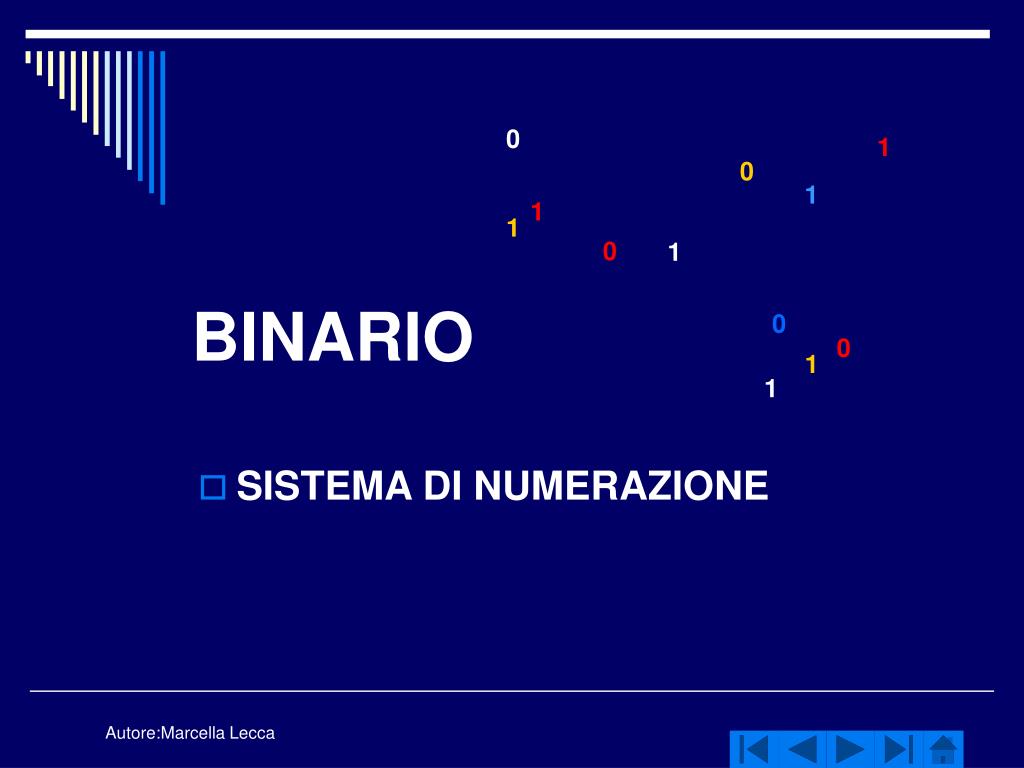 0
1
0
1
1
1
0 1

BINARIO

0
0
1
1

SISTEMA DI NUMERAZIONE

Autore:Marcella Lecca